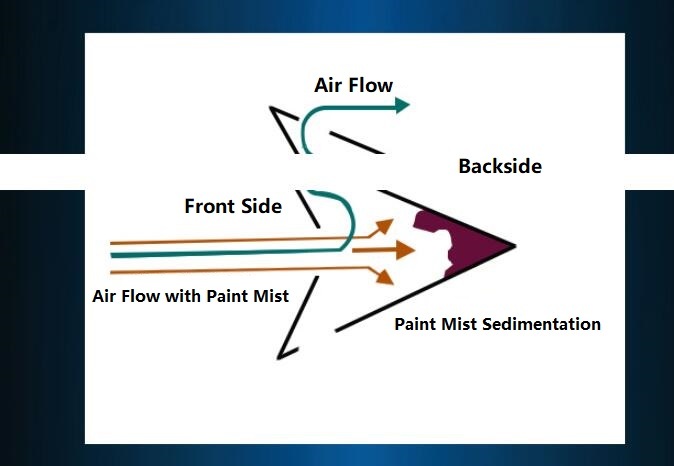 Air Flow

Backside

Front Side

Air Flow with Paint Mist

Paint Mist Sedimentation